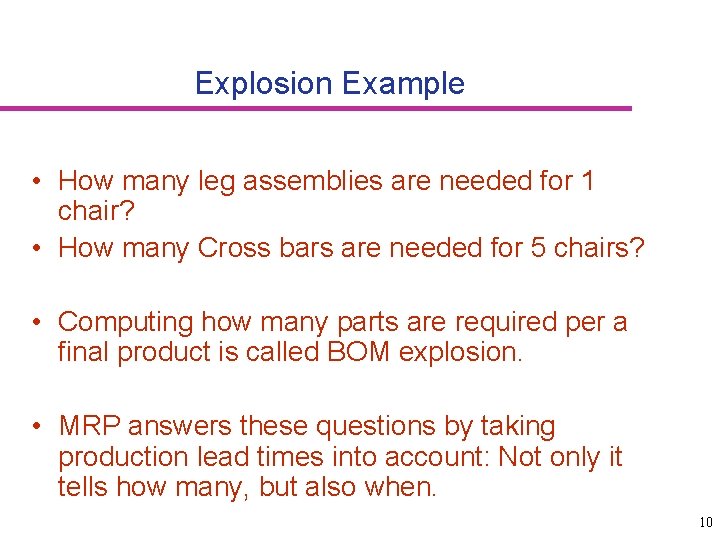 Explosion Example

• How many leg assemblies are needed for 1 chair?
• How many Cross bars are needed for 5 chairs?

• Computing how many parts are required per a final product is called BOM explosion.

• MRP answers these questions by taking production lead times into account: Not only it tells how many, but also when.

10